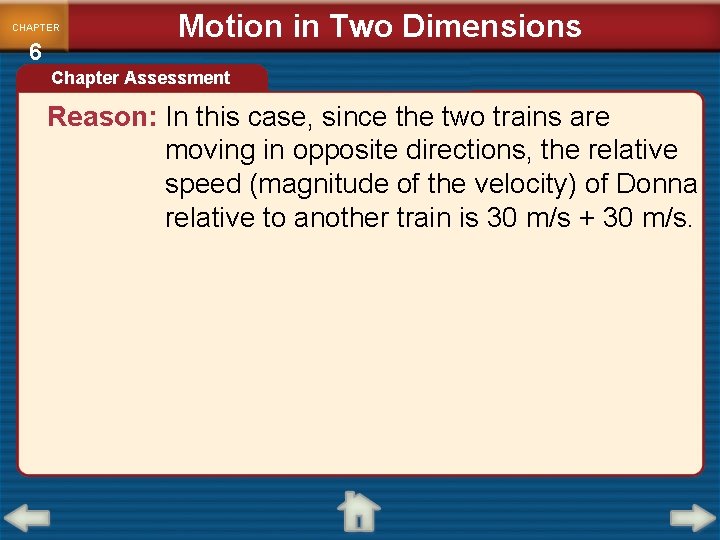 CHAPTER 6

Motion in Two Dimensions

Chapter Assessment

Reason: In this case, since the two trains are moving in opposite directions, the relative speed (magnitude of the velocity) of Donna relative to another train is 30 m/s + 30 m/s.